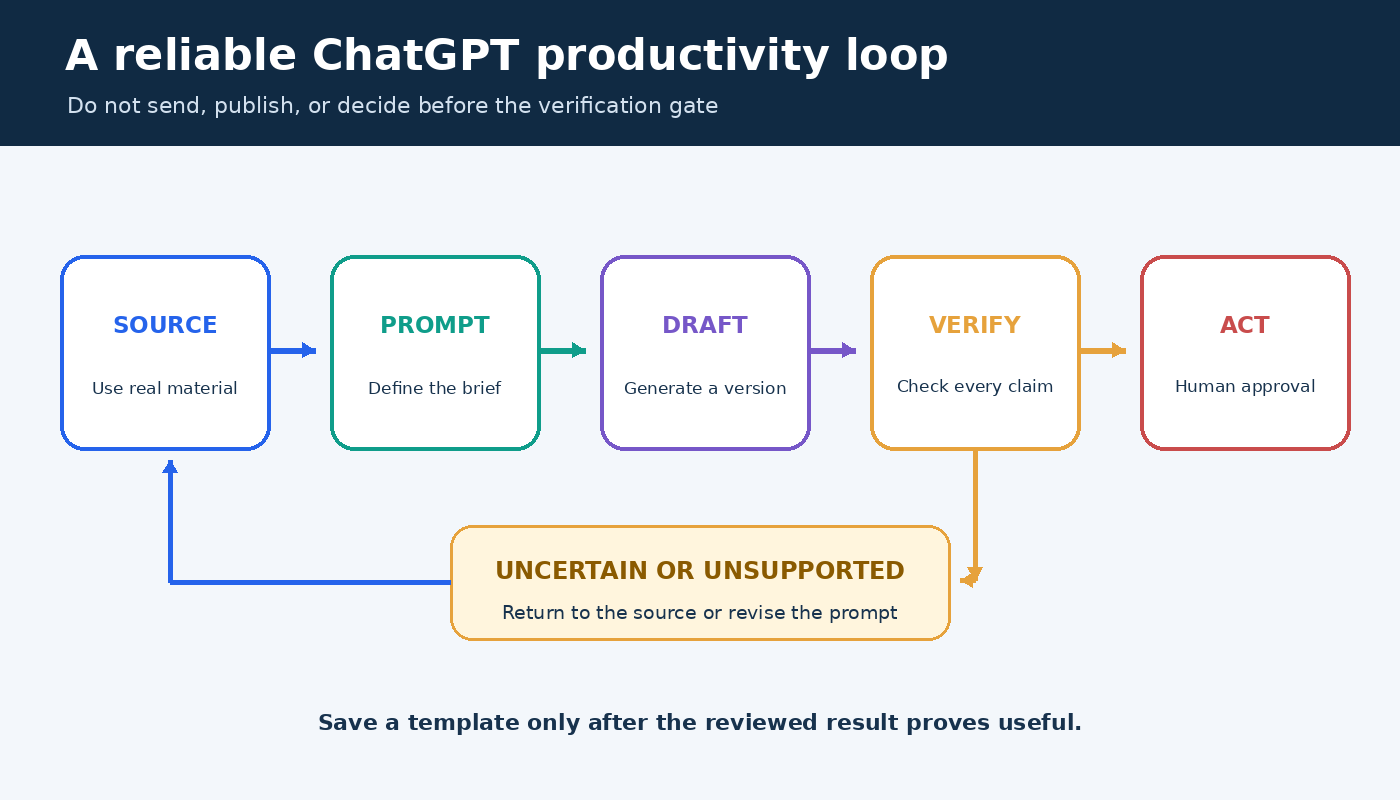 A reliable ChatGPT productivity loop

Do not send, publish, or decide before the verification gate

SOURCE

Use real material

PROMPT

Define the brief

DRAFT

Generate a version

VERIFY

Check every claim

ACT

Human approval

UNCERTAIN OR UNSUPPORTED

Return to the source or revise the prompt

Save a template only after the reviewed result proves useful.